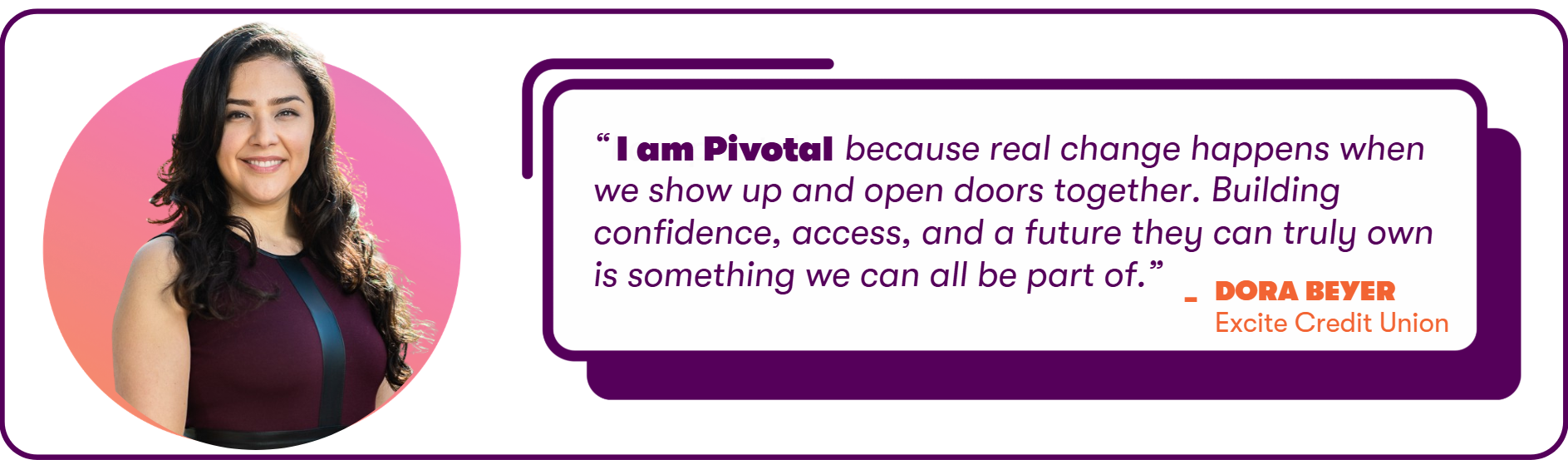 “I am Pivotal because real change happens when we show up and open doors together. Building confidence, access, and a future they can truly own is something we can all be part of.”

- DORA BEYER
Excite Credit Union